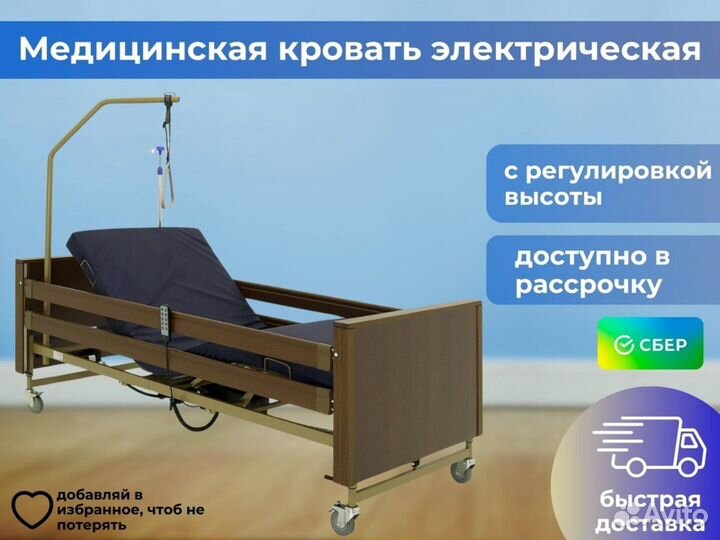 Медицинская кровать электрическая

с регулировкой высоты

доступно в рассрочку

СБЕР

добавляй в избранное, чтоб не потерять

быстрая доставка

Avito